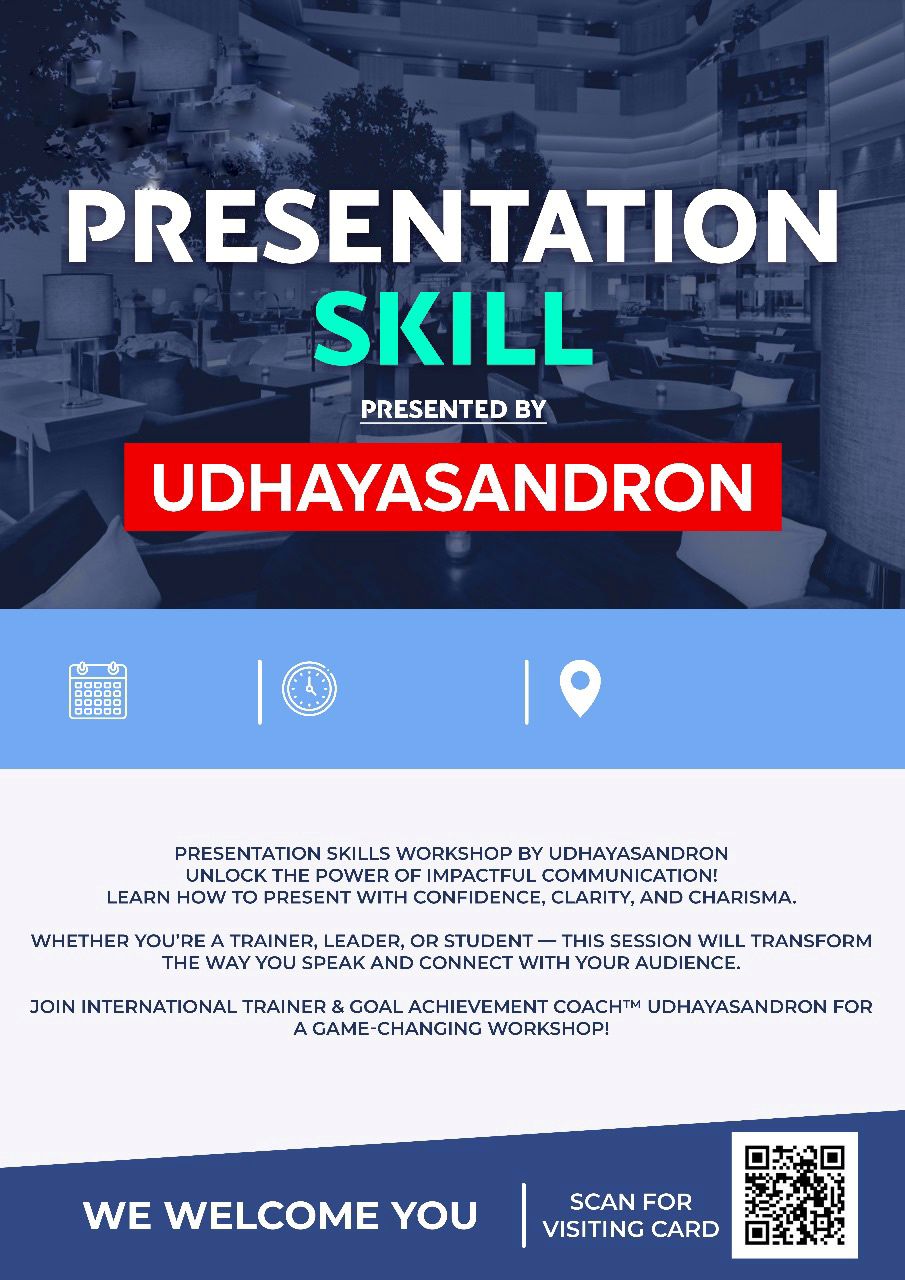 PRESENTATION SKILL

PRESENTED BY

UDHAYASANDRON

PRESENTATION SKILLS WORKSHOP BY UDHAYASANDRON
UNLOCK THE POWER OF IMPACTFUL COMMUNICATION!
LEARN HOW TO PRESENT WITH CONFIDENCE, CLARITY, AND CHARISMA.

WHETHER YOU'RE A TRAINER, LEADER, OR STUDENT — THIS SESSION WILL TRANSFORM THE WAY YOU SPEAK AND CONNECT WITH YOUR AUDIENCE.

JOIN INTERNATIONAL TRAINER & GOAL ACHIEVEMENT COACH™ UDHAYASANDRON FOR A GAME-CHANGING WORKSHOP!

WE WELCOME YOU

SCAN FOR VISITING CARD